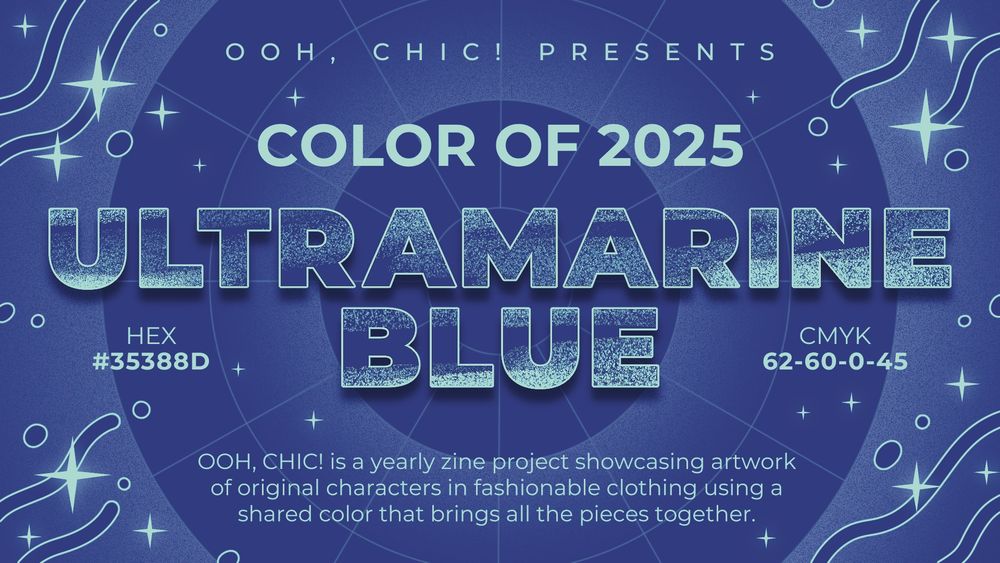 OOH, CHIC! PRESENTS

COLOR OF 2025

ULTRAMARINE BLUE

HEX
#35388D

CMYK
62-60-0-45

OOH, CHIC! is a yearly zine project showcasing artwork of original characters in fashionable clothing using a shared color that brings all the pieces together.